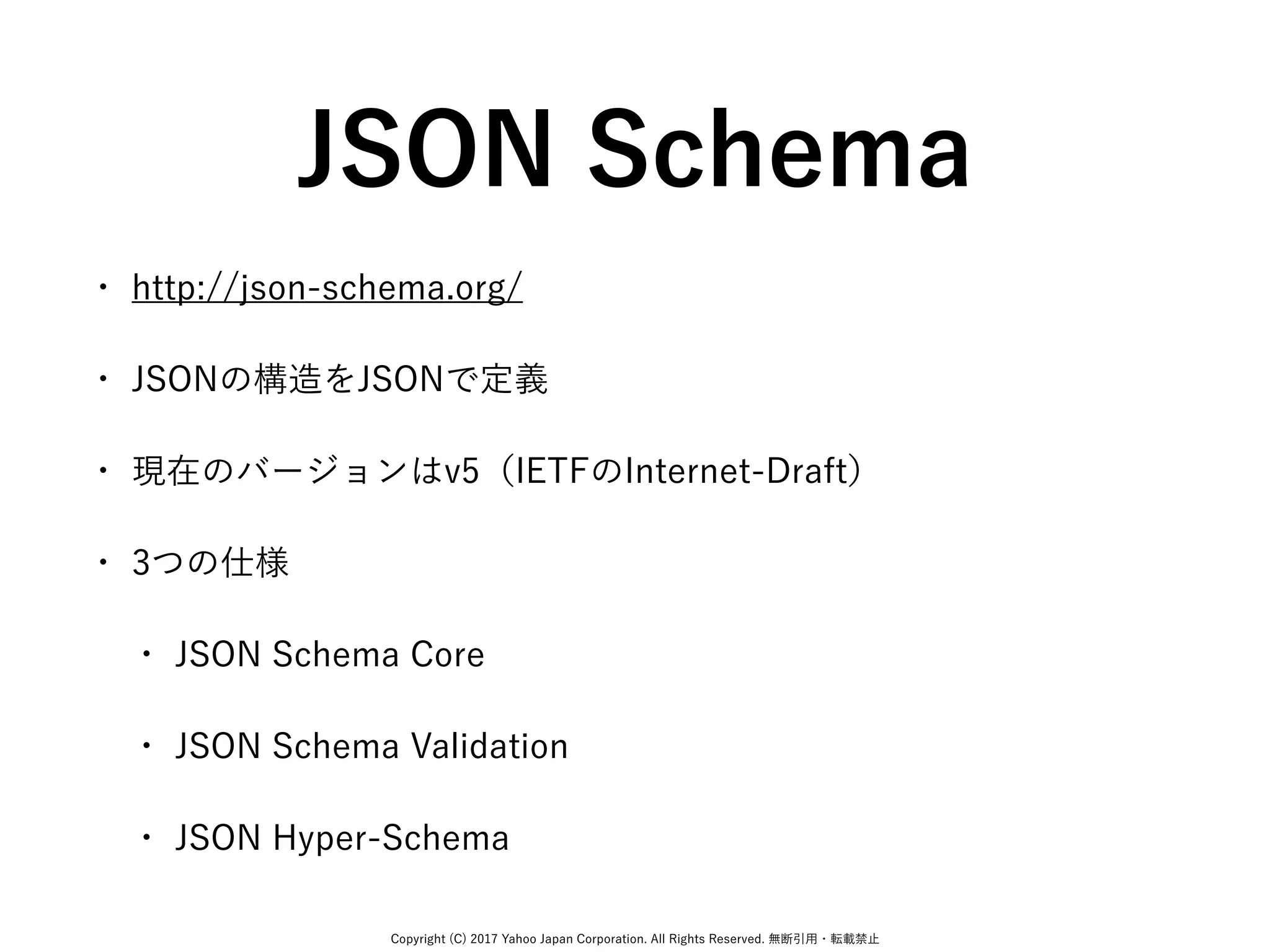 JSON Schema

・ http://json-schema.org/

・ JSONの構造をJSONで定義

・ 現在のバージョンはv5（IETFのInternet-Draft）

・ 3つの仕様

・ JSON Schema Core

・ JSON Schema Validation

・ JSON Hyper-Schema

Copyright (C) 2017 Yahoo Japan Corporation. All Rights Reserved. 無断引用・転載禁止